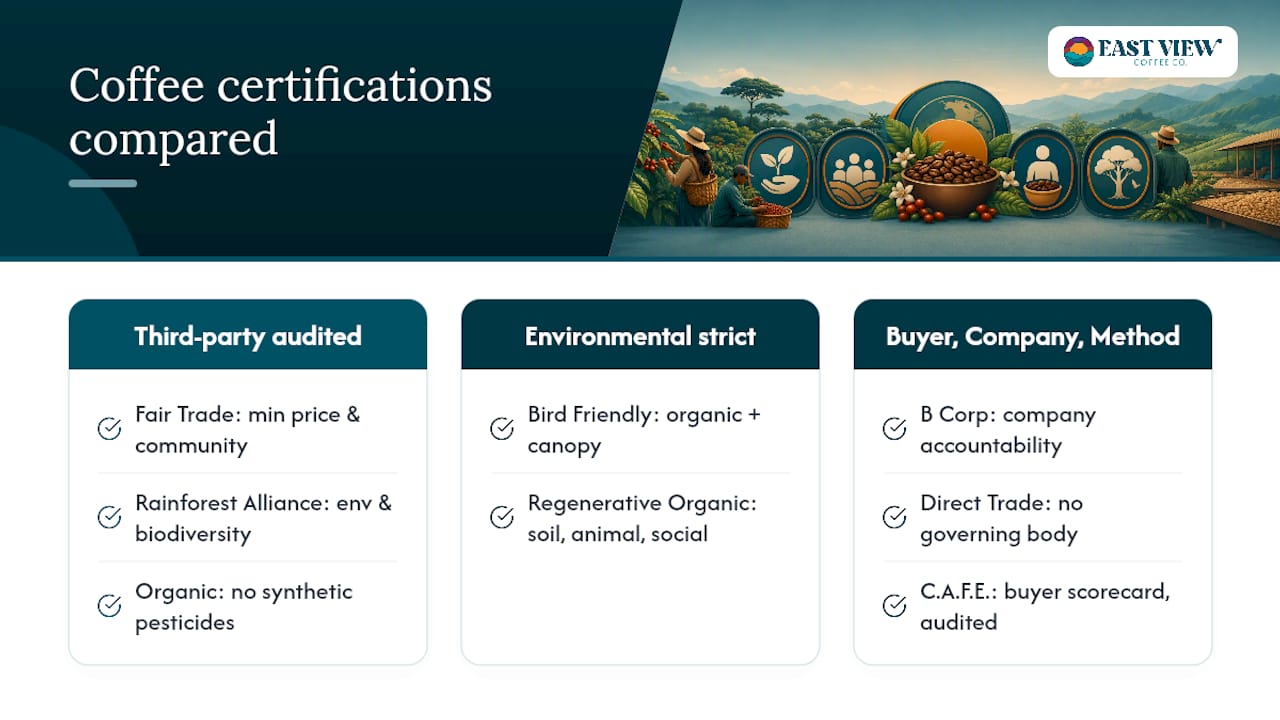 Coffee certifications compared

EAST VIEW
COFFEE CO.

Third-party audited

Fair Trade: min price & community

Rainforest Alliance: env & biodiversity

Organic: no synthetic pesticides

Environmental strict

Bird Friendly: organic + canopy

Regenerative Organic: soil, animal, social

Buyer, Company, Method

B Corp: company accountability

Direct Trade: no governing body

C.A.F.E.: buyer scorecard, audited